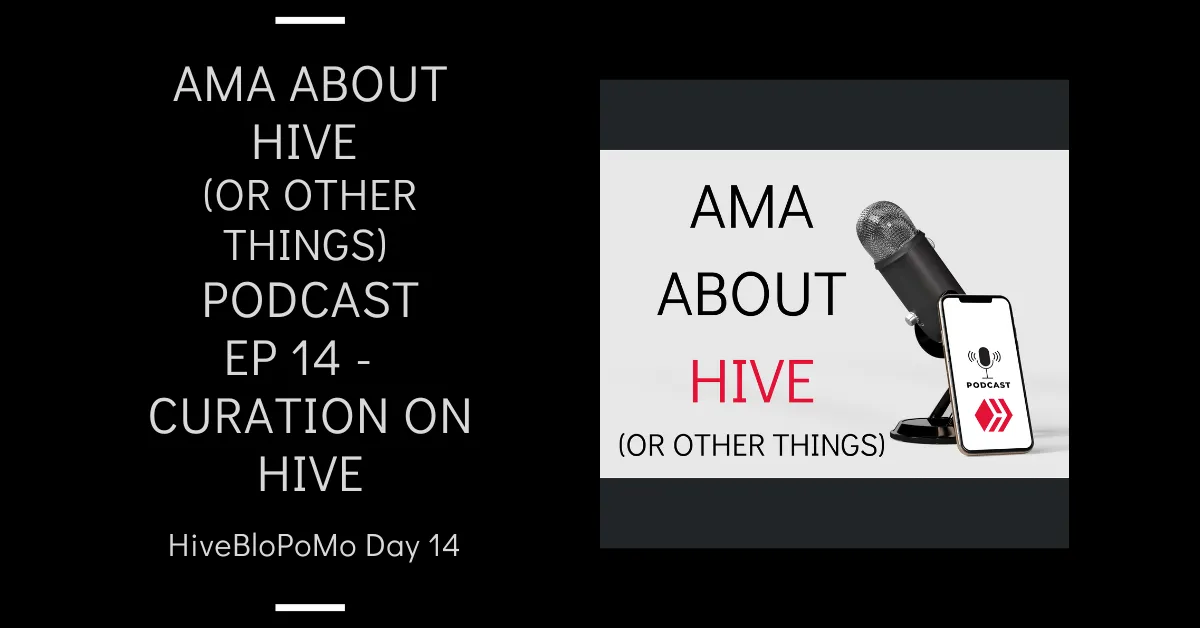 AMA ABOUT HIVE (OR OTHER THINGS) PODCAST EP 14 - CURATION ON HIVE

HiveBloPoMo Day 14

AMA ABOUT HIVE (OR OTHER THINGS)

PODCAST